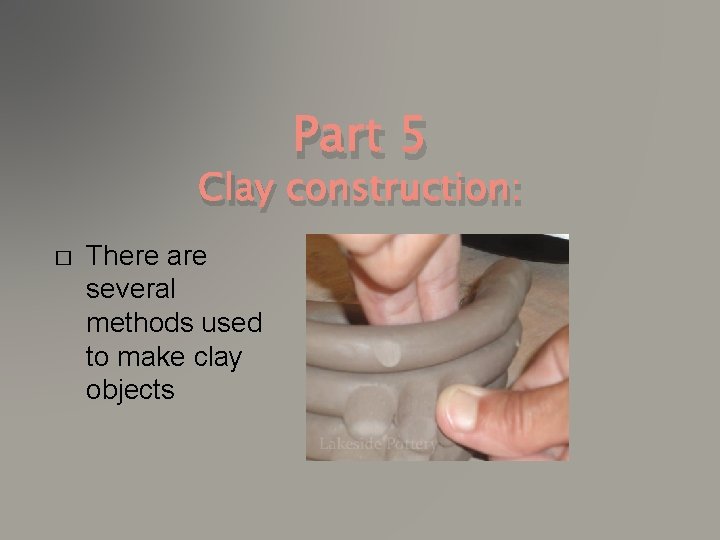 Part 5
Clay construction:

□ There are several methods used to make clay objects

Lakeside Pottery